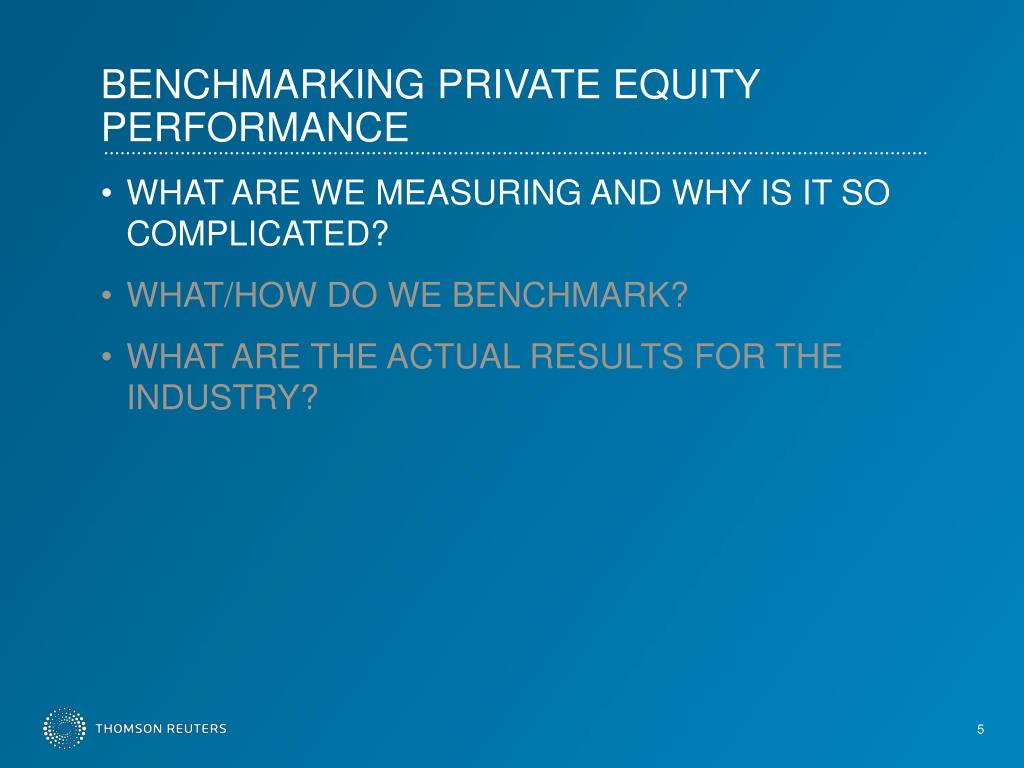 BENCHMARKING PRIVATE EQUITY PERFORMANCE

• WHAT ARE WE MEASURING AND WHY IS IT SO COMPLICATED?

• WHAT/HOW DO WE BENCHMARK?

• WHAT ARE THE ACTUAL RESULTS FOR THE INDUSTRY?

THOMSON REUTERS

5